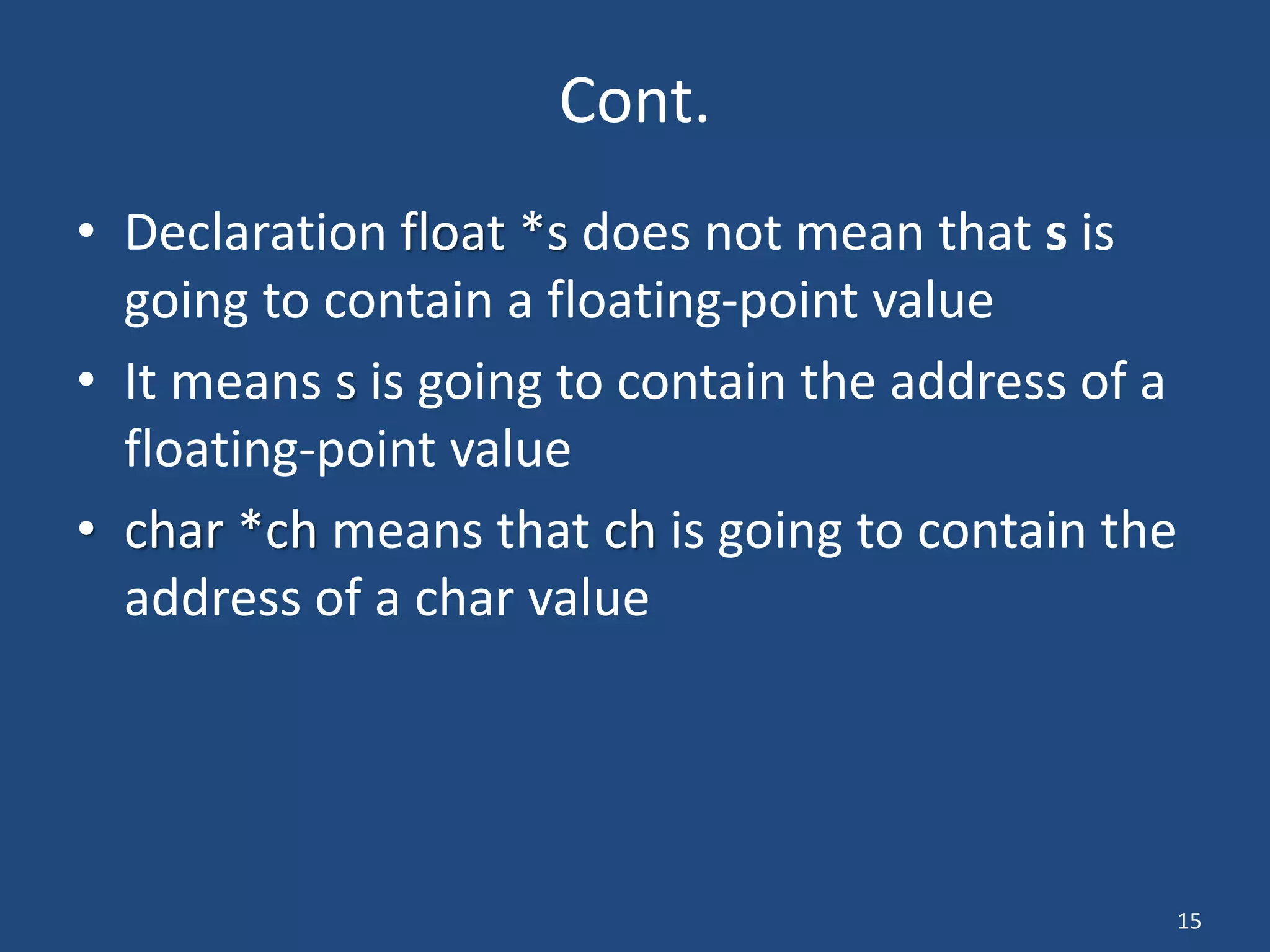 Cont.

• Declaration float *s does not mean that s is going to contain a floating-point value

• It means s is going to contain the address of a floating-point value

• char *ch means that ch is going to contain the address of a char value

15